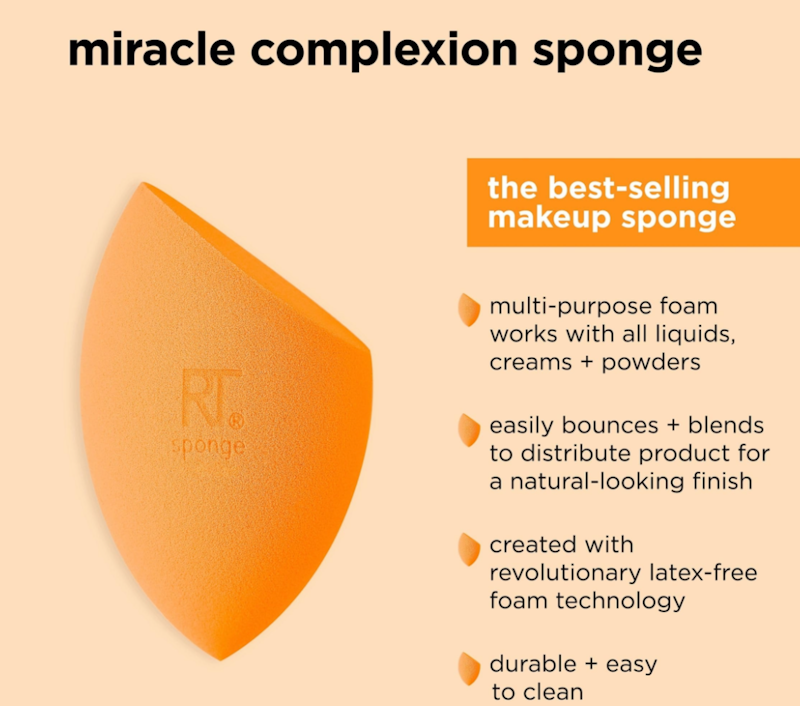 miracle complexion sponge

RT®
sponge

the best-selling makeup sponge

multi-purpose foam works with all liquids, creams + powders

easily bounces + blends to distribute product for a natural-looking finish

created with revolutionary latex-free foam technology

durable + easy to clean